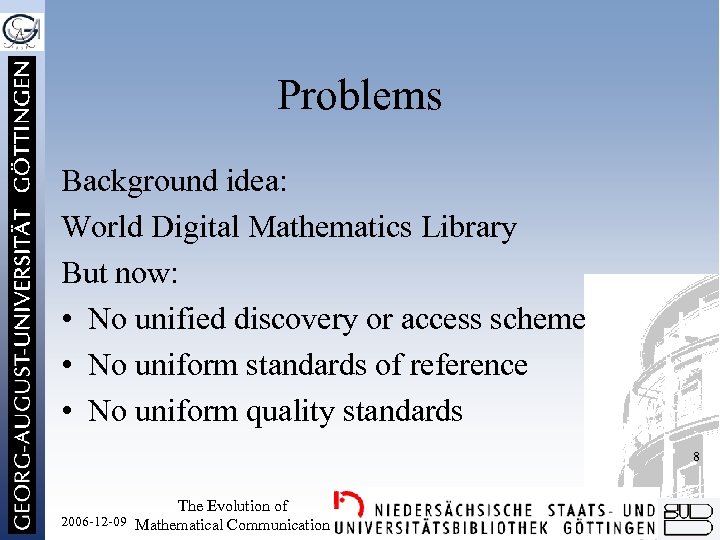 GEORG-AUGUST-UNIVERSITÄT GÖTTINGEN

Problems

Background idea:

World Digital Mathematics Library

But now:

• No unified discovery or access scheme

• No uniform standards of reference

• No uniform quality standards

8

2006-12-09

The Evolution of Mathematical Communication

NIEDERSÄCHSISCHE STAATS- UND UNIVERSITÄTSBIBLIOTHEK GÖTTINGEN

SUB